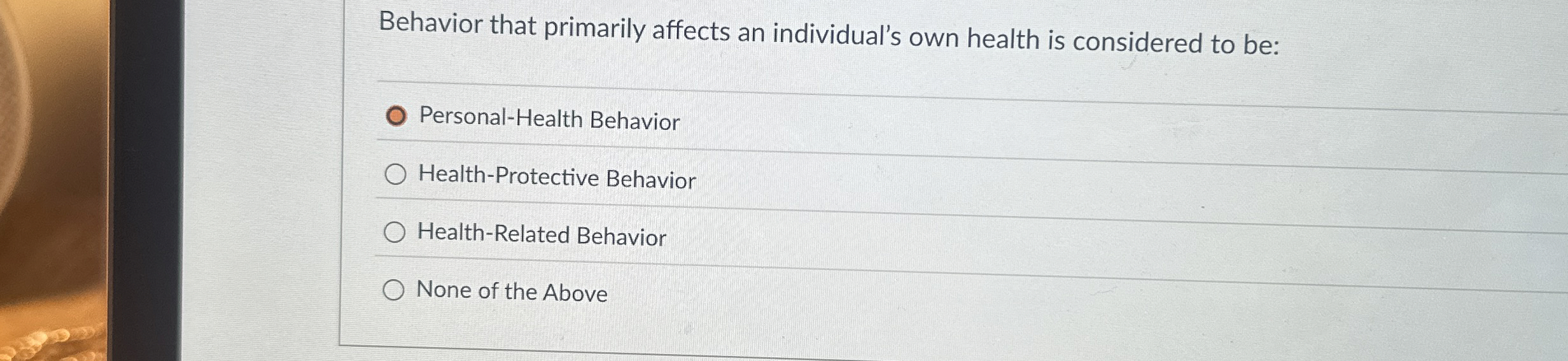 Behavior that primarily affects an individual's own health is considered to be:

Personal-Health Behavior

Health-Protective Behavior

Health-Related Behavior

None of the Above